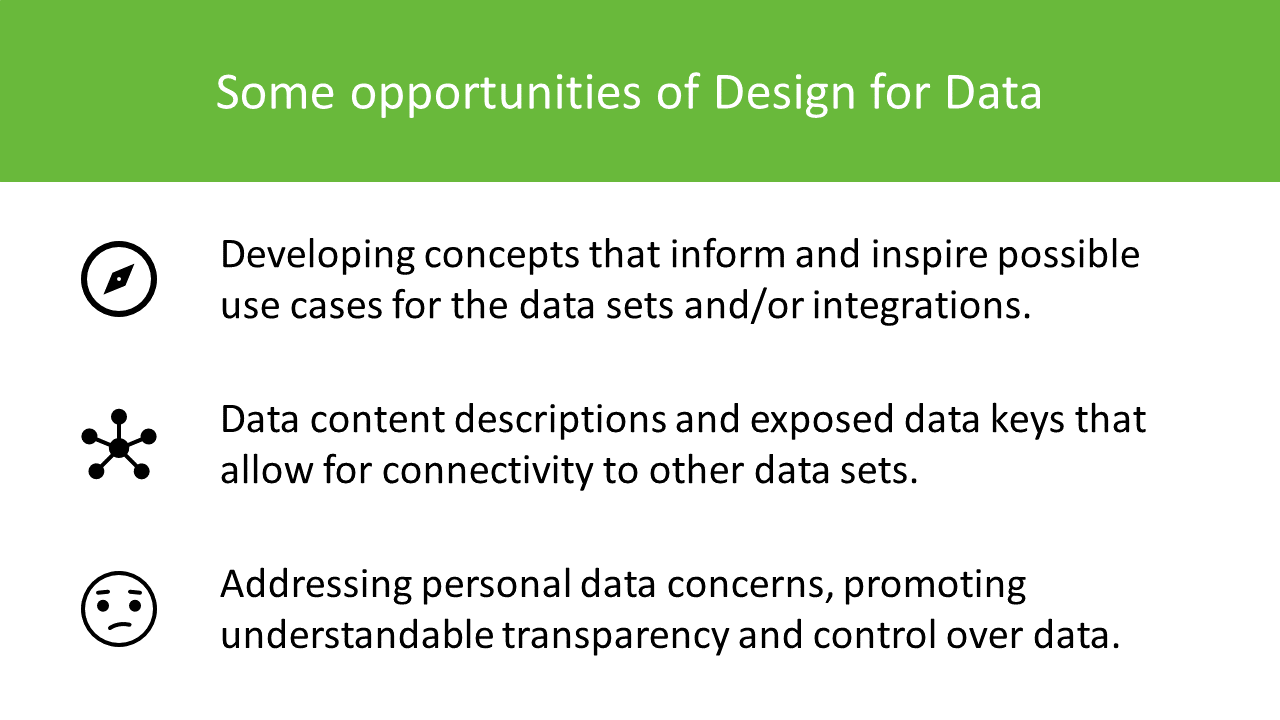 Some opportunities of Design for Data

Developing concepts that inform and inspire possible use cases for the data sets and/or integrations.

Data content descriptions and exposed data keys that allow for connectivity to other data sets.

Addressing personal data concerns, promoting understandable transparency and control over data.